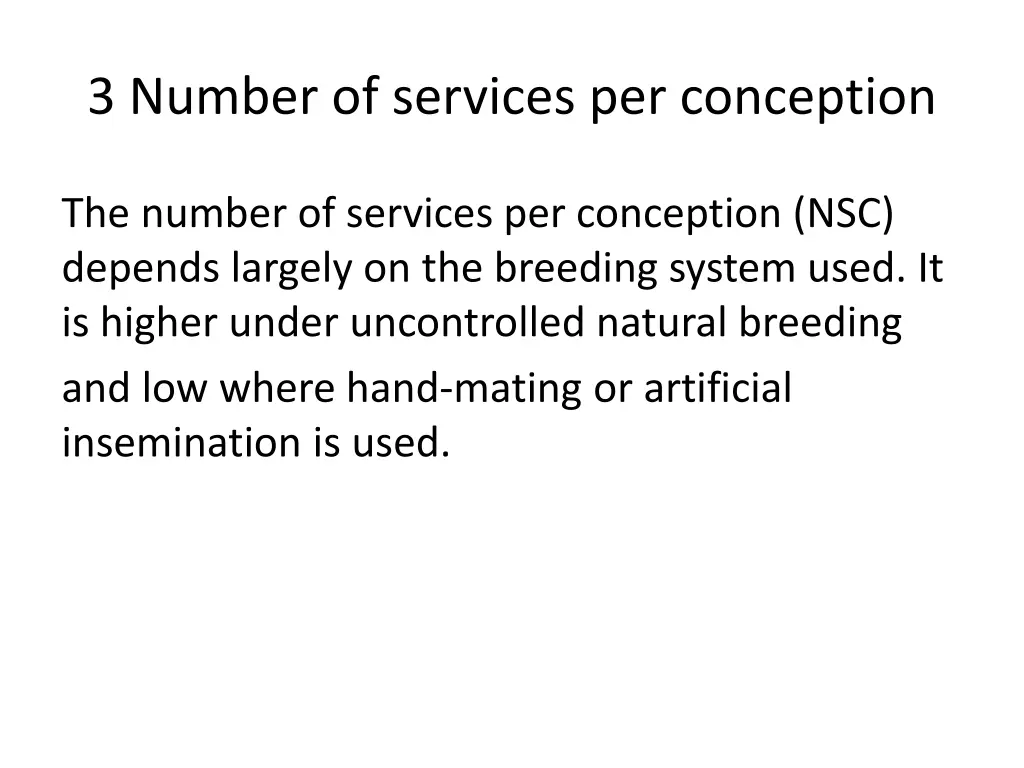 3 Number of services per conception

The number of services per conception (NSC) depends largely on the breeding system used. It is higher under uncontrolled natural breeding

and low where hand-mating or artificial insemination is used.